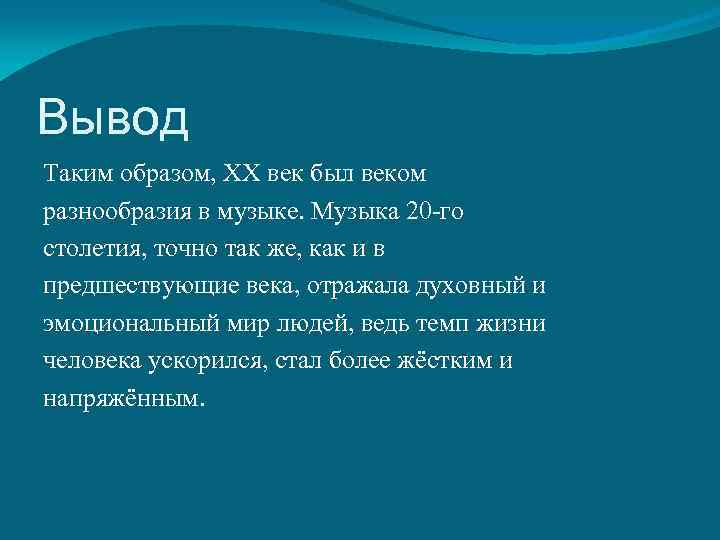 Вывод

Таким образом, XX век был веком разнообразия в музыке. Музыка 20-го столетия, точно так же, как и в предшествующие века, отражала духовный и эмоциональный мир людей, ведь темп жизни человека ускорился, стал более жёстким и напряжённым.